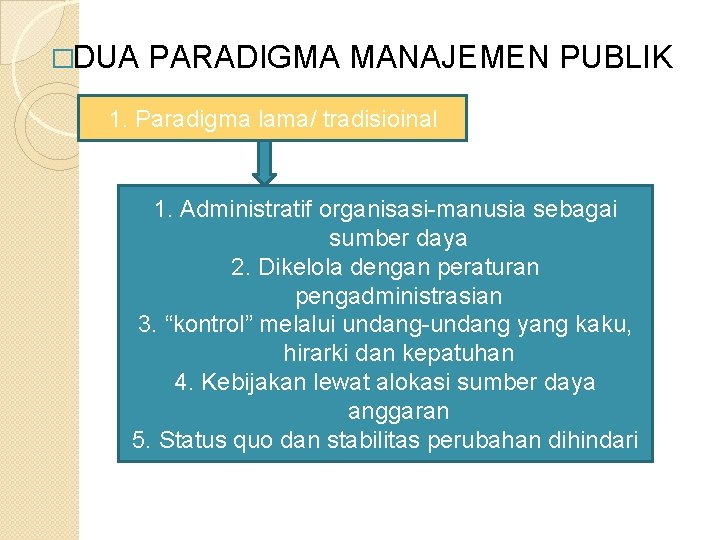 □DUA PARADIGMA MANAJEMEN PUBLIK

1. Paradigma lama/ tradisioinal

1. Administratif organisasi-manusia sebagai sumber daya
2. Dikelola dengan peraturan pengadministrasian
3. “kontrol” melalui undang-undang yang kaku, hirarki dan kepatuhan
4. Kebijakan lewat alokasi sumber daya anggaran
5. Status quo dan stabilitas perubahan dihindari